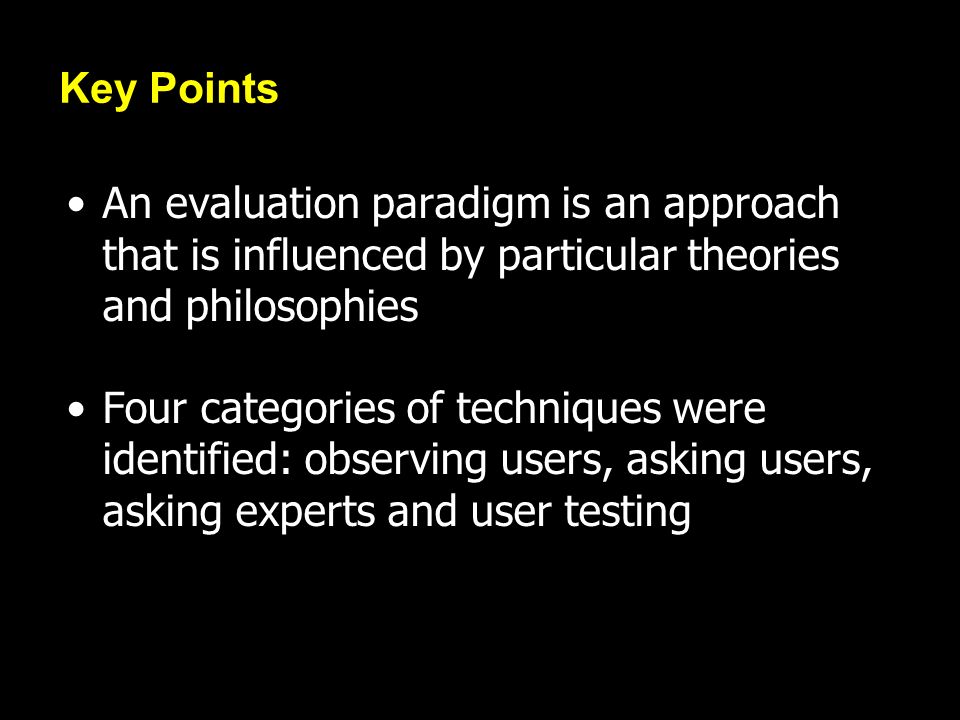 Key Points

• An evaluation paradigm is an approach that is influenced by particular theories and philosophies

• Four categories of techniques were identified: observing users, asking users, asking experts and user testing